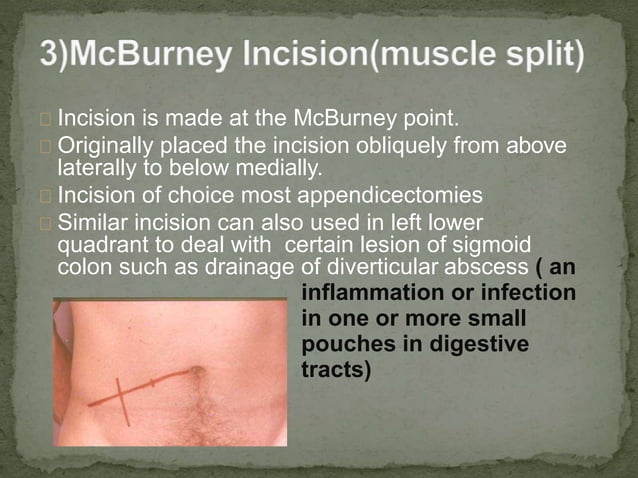 3)McBurney Incision(muscle split)

Incision is made at the McBurney point.

Originally placed the incision obliquely from above laterally to below medially.

Incision of choice most appendicectomies

Similar incision can also used in left lower quadrant to deal with certain lesion of sigmoid colon such as drainage of diverticular abscess ( an inflammation or infection in one or more small pouches in digestive tracts)